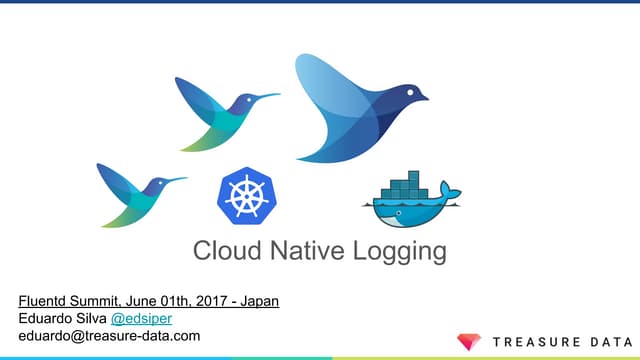 Cloud Native Logging

Fluentd Summit, June 01th, 2017 - Japan
Eduardo Silva @edsiper
eduardo@treasure-data.com

TREASURE DATA